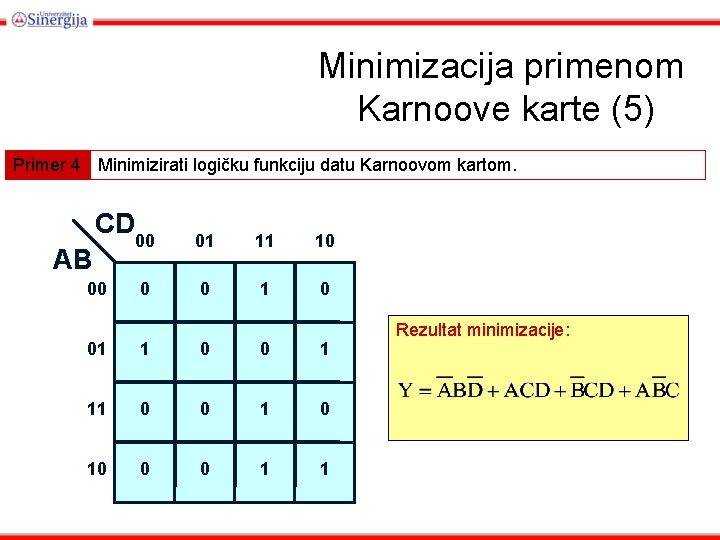 Univerzitet Sinergija

Minimizacija primenom Karnoove karte (5)

Primer 4 Minimizirati logičku funkciju datu Karnoovom kartom.

| AB \ CD | 00 | 01 | 11 | 10 |
|---|---|---|---|---|
| 00 | 0 | 0 | 1 | 0 |
| 01 | 1 | 0 | 0 | 1 |
| 11 | 0 | 0 | 1 | 0 |
| 10 | 0 | 0 | 1 | 1 |

Rezultat minimizacije:

$Y = \overline{A}B\overline{D} + ACD + \overline{B}CD + A\overline{B}C$